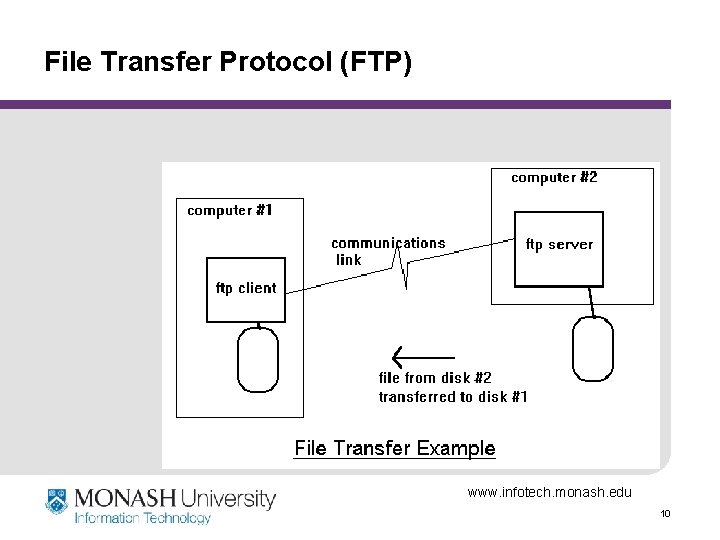 File Transfer Protocol (FTP)

computer #1

ftp client

communications link

computer #2

ftp server

file from disk #2 transferred to disk #1

File Transfer Example

MONASH University
Information Technology

www.infotech.monash.edu

10